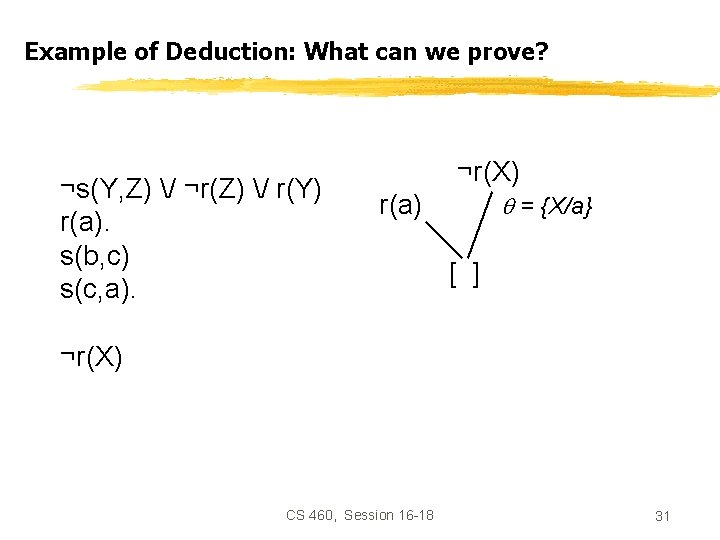 Example of Deduction: What can we prove?

¬s(Y,Z) V ¬r(Z) V r(Y)
r(a).
s(b,c)
s(c,a).

¬r(X)

¬r(X)
r(a)
$\theta = \{X/a\}$
[ ]

CS 460, Session 16-18

31